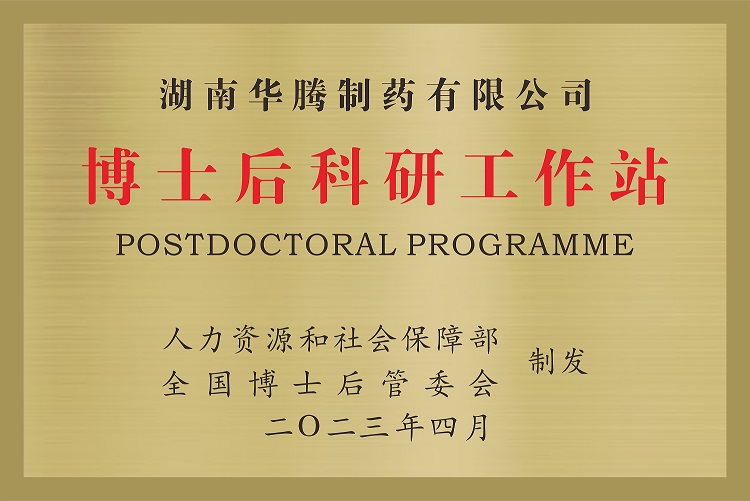 湖南华腾制药有限公司

博士后科研工作站

POSTDOCTORAL PROGRAMME

人力资源和社会保障部
全国博士后管委会
制发

二〇二三年四月